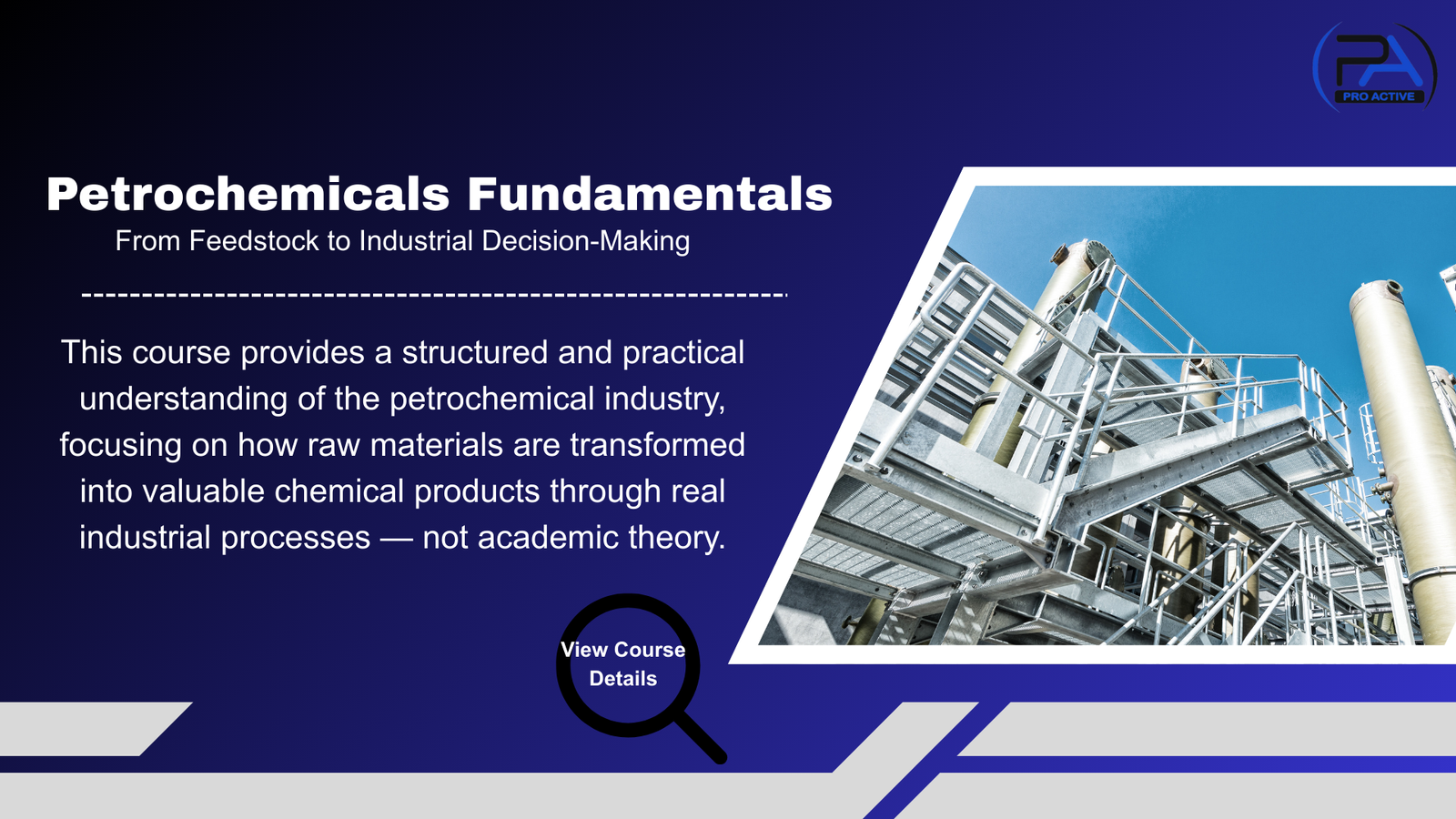 PA
PRO ACTIVE

Petrochemicals Fundamentals
From Feedstock to Industrial Decision-Making

This course provides a structured and practical understanding of the petrochemical industry, focusing on how raw materials are transformed into valuable chemical products through real industrial processes — not academic theory.

View Course Details